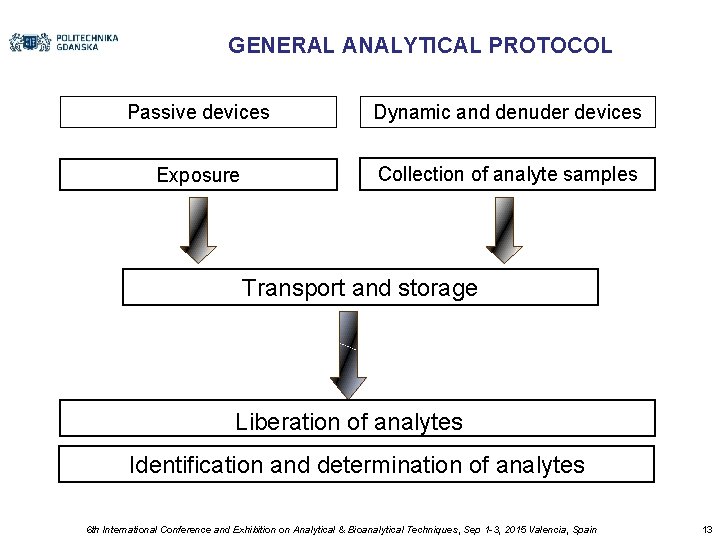 POLITECHNIKA GDAŃSKA

GENERAL ANALYTICAL PROTOCOL

Passive devices

Dynamic and denuder devices

Exposure

Collection of analyte samples

Transport and storage

Liberation of analytes

Identification and determination of analytes

6th International Conference and Exhibition on Analytical & Bioanalytical Techniques, Sep 1-3, 2015 Valencia, Spain

13